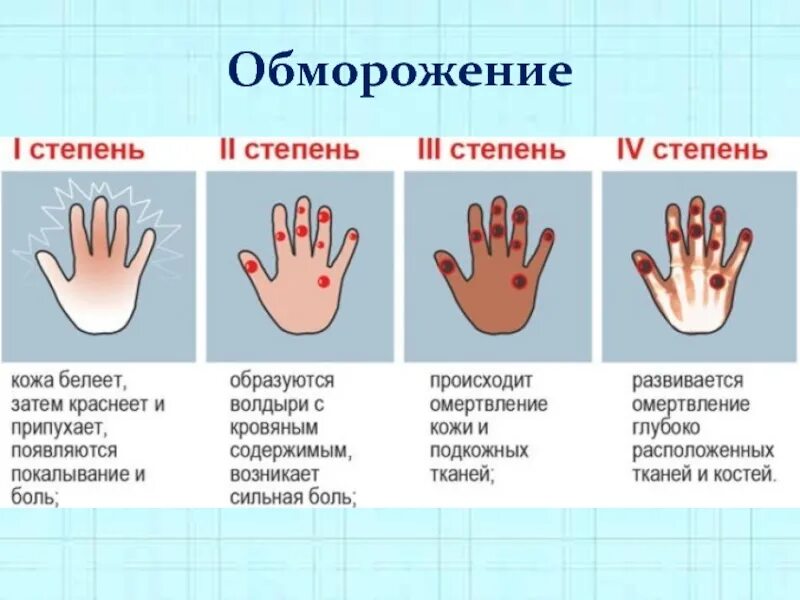 Обморожение

I степень

кожа белеет, затем краснеет и припухает, появляются покалывание и боль;

II степень

образуются волдыри с кровяным содержимым, возникает сильная боль;

III степень

происходит омертвление кожи и подкожных тканей;

IV степень

развивается омертвление глубоко расположенных тканей и костей.